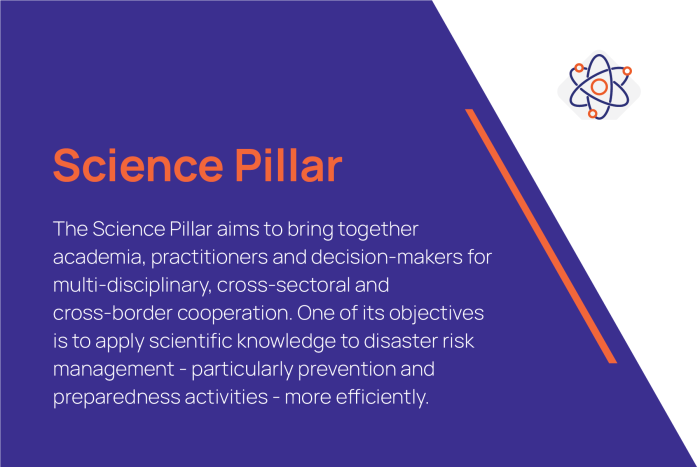 Science Pillar

The Science Pillar aims to bring together academia, practitioners and decision-makers for multi-disciplinary, cross-sectoral and cross-border cooperation. One of its objectives is to apply scientific knowledge to disaster risk management - particularly prevention and preparedness activities - more efficiently.